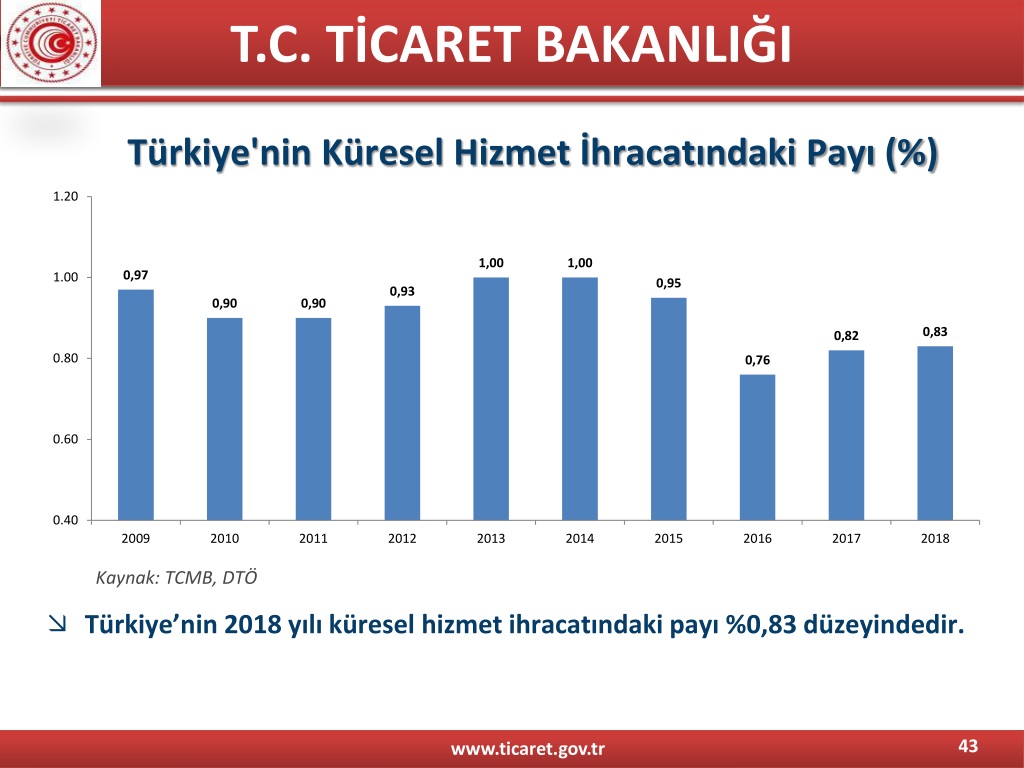 T.C. TİCARET BAKANLIĞI

Türkiye'nin Küresel Hizmet İhracatındaki Payı (%)

1.20
1.00
0.80
0.60
0.40

0,97
0,90
0,90
0,93
1,00
1,00
0,95
0,76
0,82
0,83

2009 2010 2011 2012 2013 2014 2015 2016 2017 2018

Kaynak: TCMB, DTÖ

Türkiye’nin 2018 yılı küresel hizmet ihracatındaki payı %0,83 düzeyindedir.

www.ticaret.gov.tr

43